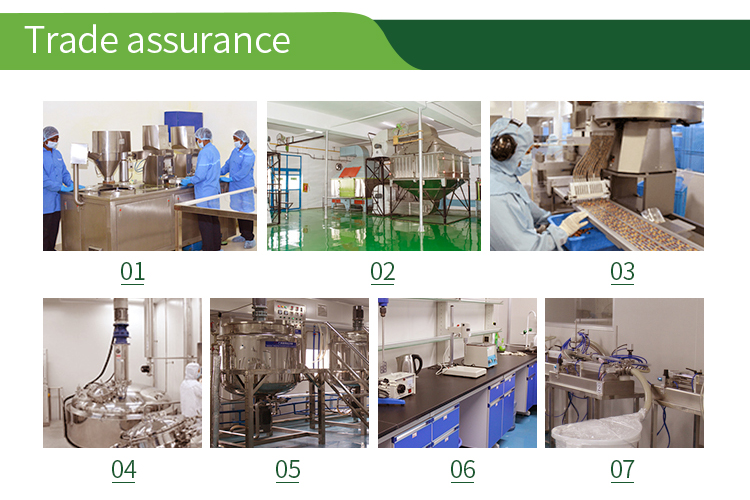 Trade assurance

01

02

03

04

05

06

07